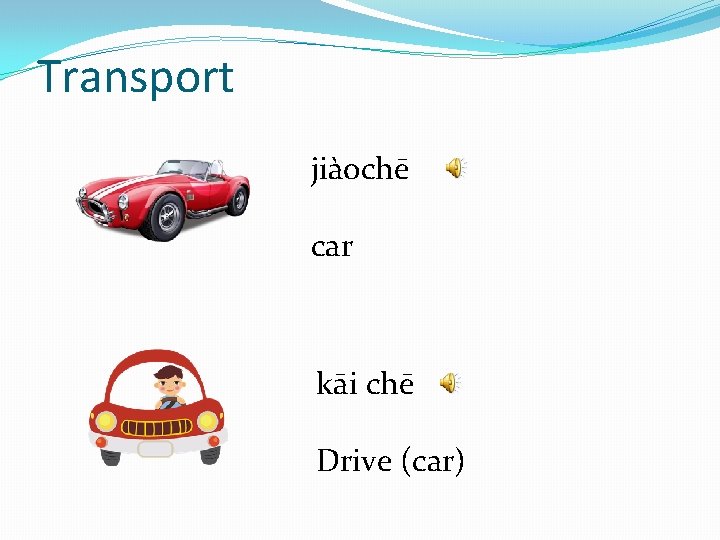 Transport

jiàochē

car

kāi chē

Drive (car)